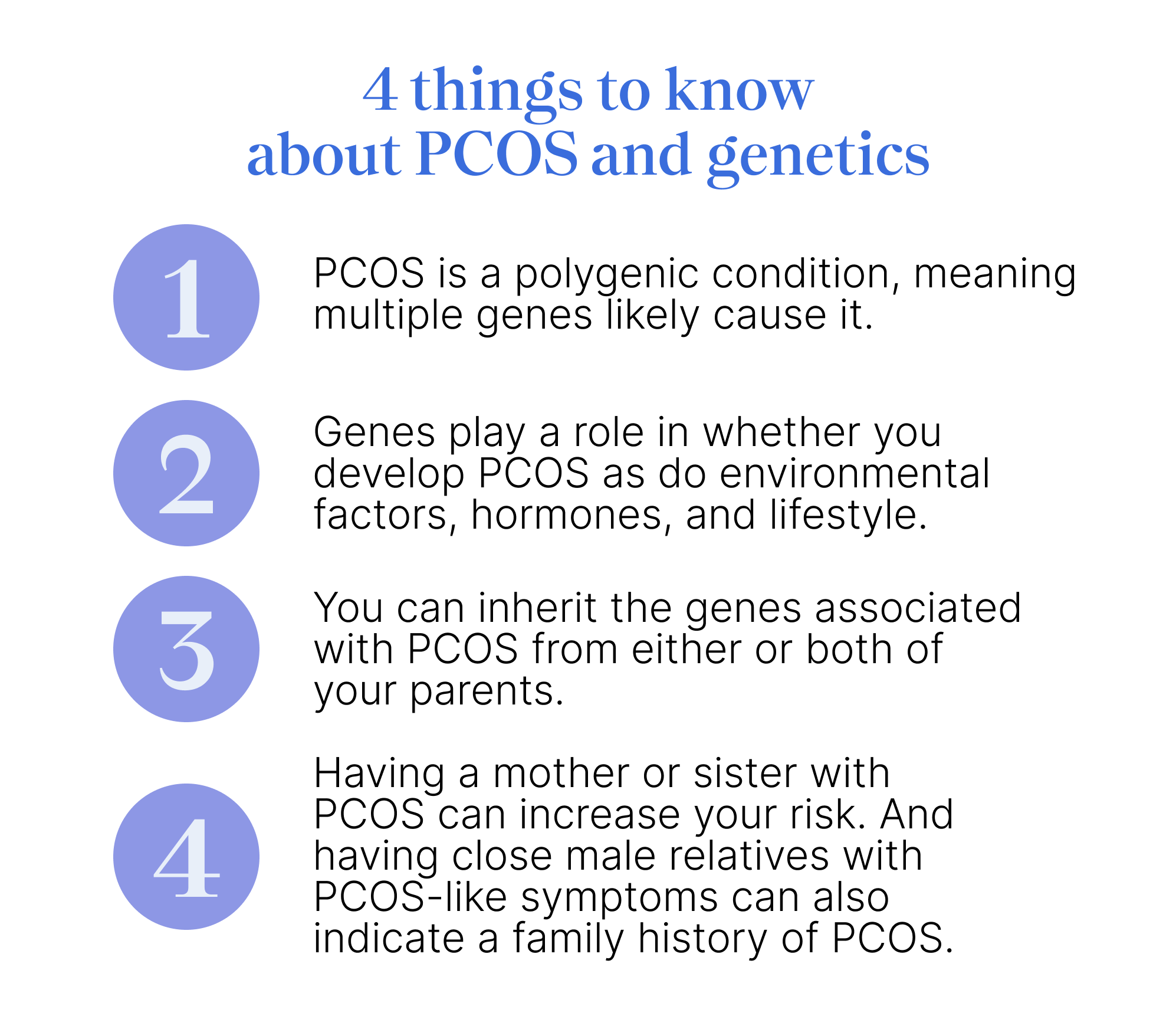 4 things to know about PCOS and genetics

1

PCOS is a polygenic condition, meaning multiple genes likely cause it.

2

Genes play a role in whether you develop PCOS as do environmental factors, hormones, and lifestyle.

3

You can inherit the genes associated with PCOS from either or both of your parents.

4

Having a mother or sister with PCOS can increase your risk. And having close male relatives with PCOS-like symptoms can also indicate a family history of PCOS.